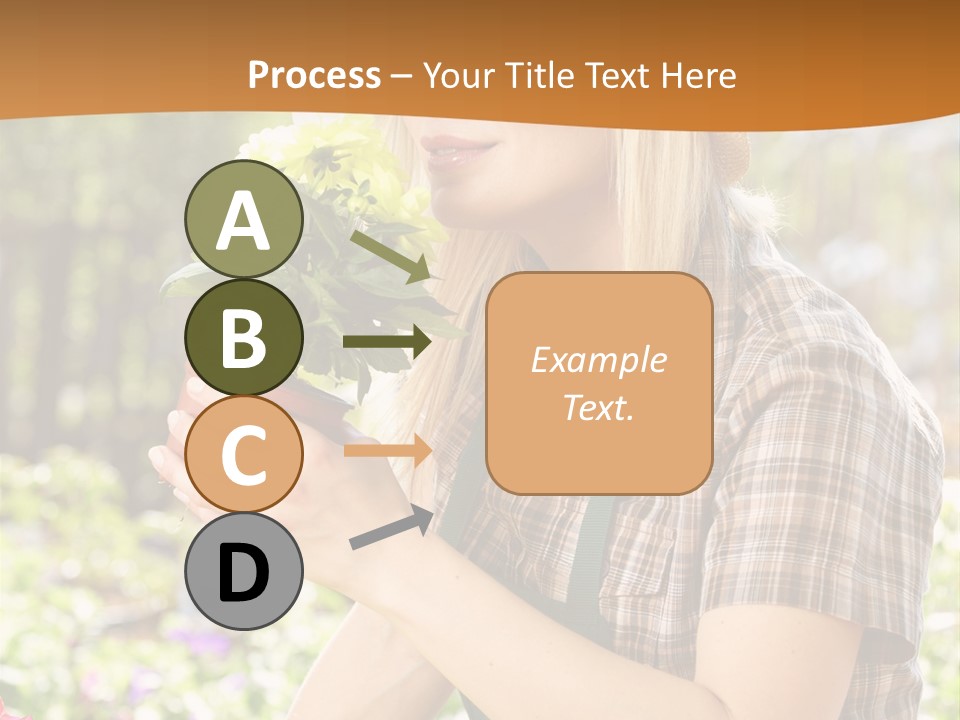 Process – Your Title Text Here

A

B

C

D

Example Text.